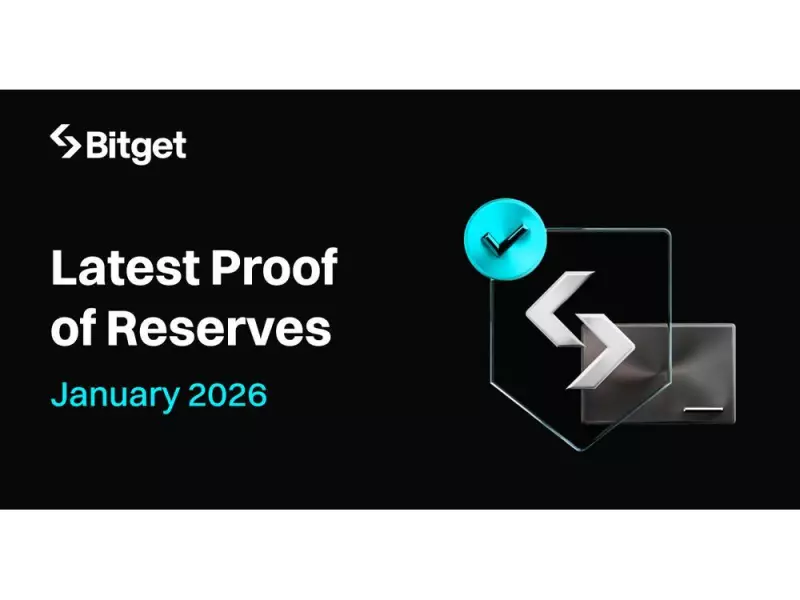 Bitget

Latest Proof of Reserves

January 2026